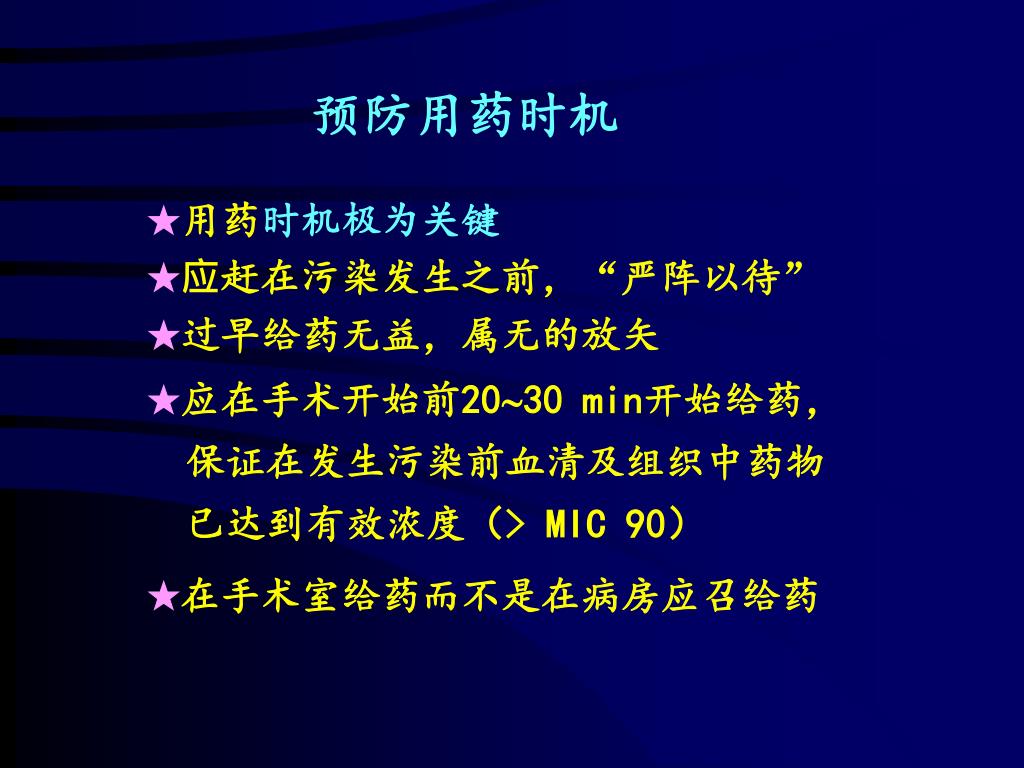 预防用药时机

★用药时机极为关键

★应赶在污染发生之前，“严阵以待”

★过早给药无益，属无的放矢

★应在手术开始前20~30 min开始给药，保证在发生污染前血清及组织中药物已达到有效浓度（> MIC 90）

★在手术室给药而不是在病房应召给药